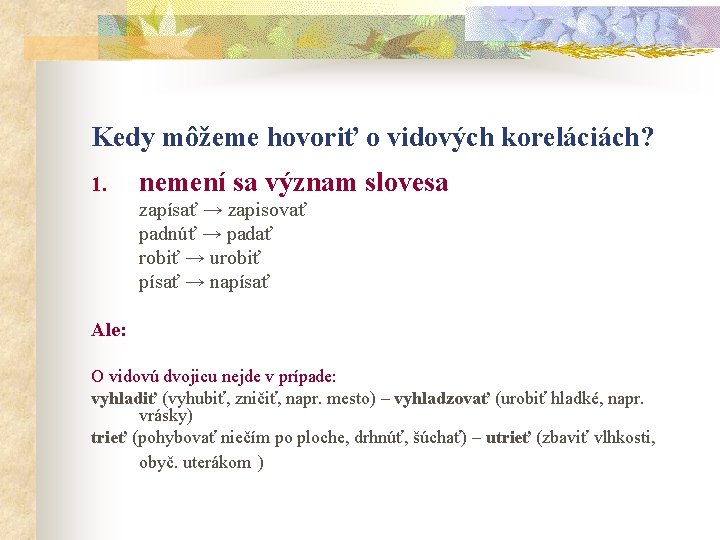 Kedy môžeme hovoriť o vidových koreláciách?

1. nemení sa význam slovesa
zapísať → zapisovať
padnúť → padať
robiť → urobiť
písať → napísať

Ale:

O vidovú dvojicu nejde v prípade:
vyhladiť (vyhubiť, zničiť, napr. mesto) – vyhladzovať (urobiť hladké, napr. vrásky)
trieť (pohybovať niečím po ploche, drhnúť, šúchať) – utrieť (zbaviť vlhkosti, obyč. uterákom )